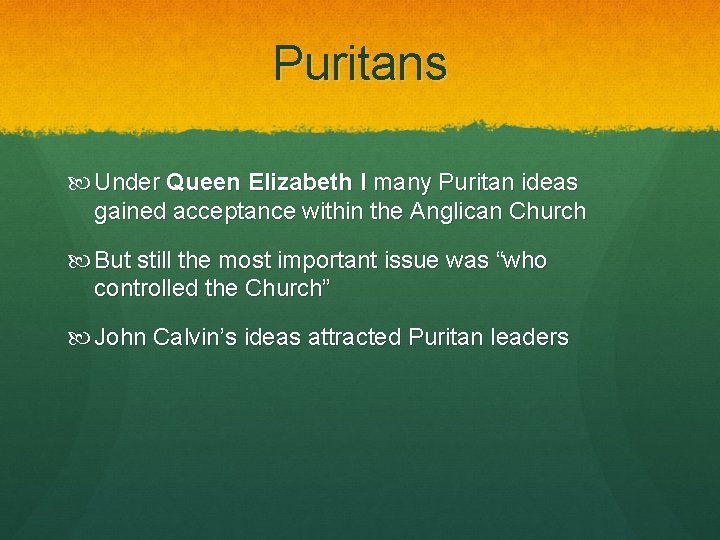 Puritans

Under Queen Elizabeth I many Puritan ideas gained acceptance within the Anglican Church

But still the most important issue was “who controlled the Church”

John Calvin’s ideas attracted Puritan leaders